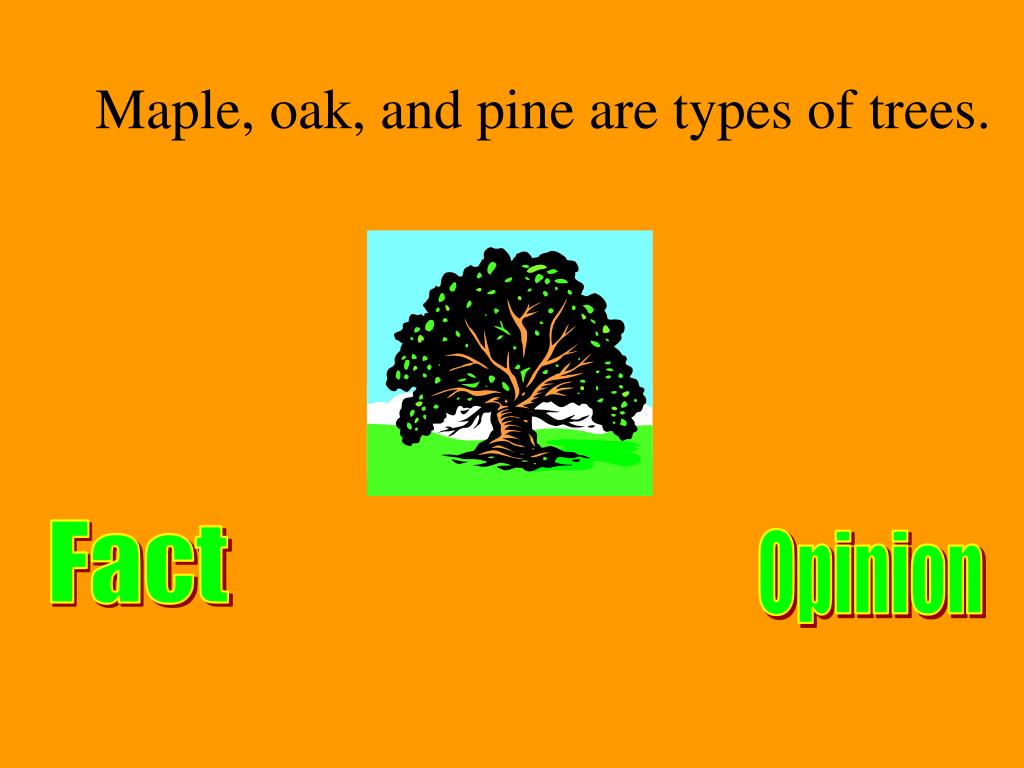 Maple, oak, and pine are types of trees.

Fact

Opinion